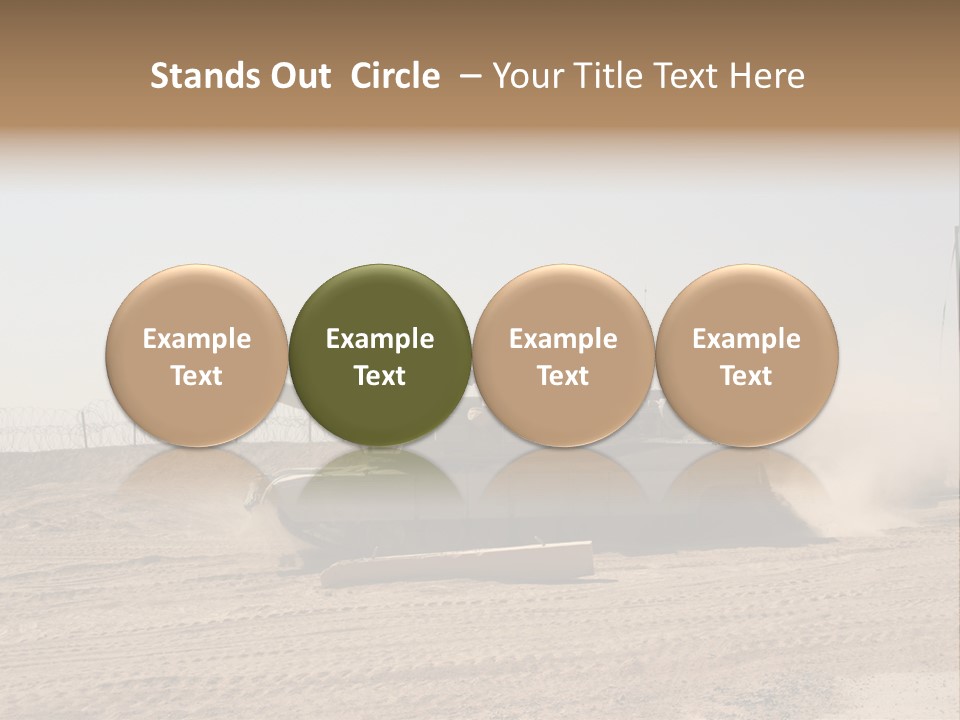 Stands Out  Circle  – Your Title Text Here

Example Text

Example Text

Example Text

Example Text